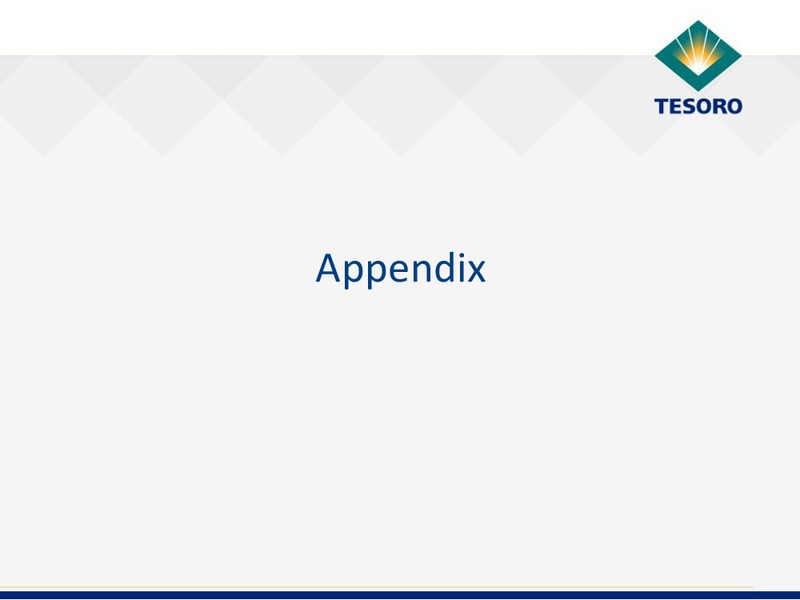 TESORO

Appendix